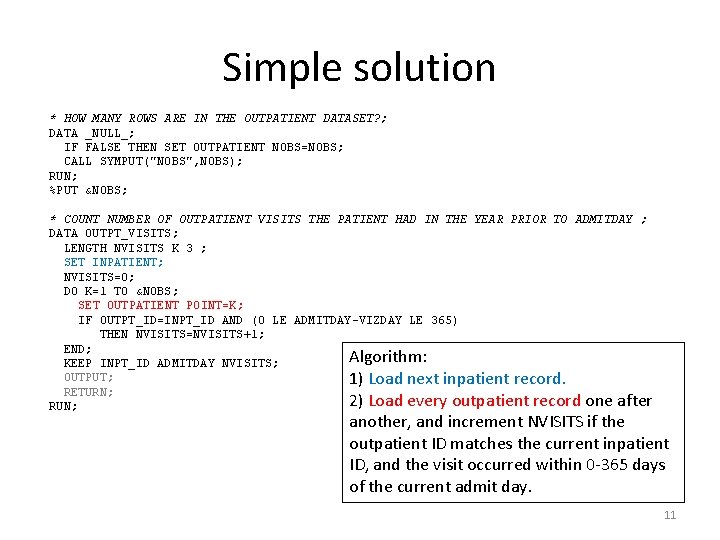 Simple solution

* HOW MANY ROWS ARE IN THE OUTPATIENT DATASET?;
DATA _NULL_;
IF FALSE THEN SET OUTPATIENT NOBS=NOBS;
CALL SYMPUT("NOBS",NOBS);
RUN;
%PUT &NOBS;

* COUNT NUMBER OF OUTPATIENT VISITS THE PATIENT HAD IN THE YEAR PRIOR TO ADMITDAY ;
DATA OUTPT_VISITS;
LENGTH NVISITS K 3 ;
SET INPATIENT;
NVISITS=0;
DO K=1 TO &NOBS;
SET OUTPATIENT POINT=K;
IF OUTPT_ID=INPT_ID AND (0 LE ADMITDAY-VIZDAY LE 365)
THEN NVISITS=NVISITS+1;
END;
KEEP INPT_ID ADMITDAY NVISITS;
OUTPUT;
RETURN;
RUN;

Algorithm:
1) Load next inpatient record.
2) Load every outpatient record one after another, and increment NVISITS if the outpatient ID matches the current inpatient ID, and the visit occurred within 0-365 days of the current admit day.

11